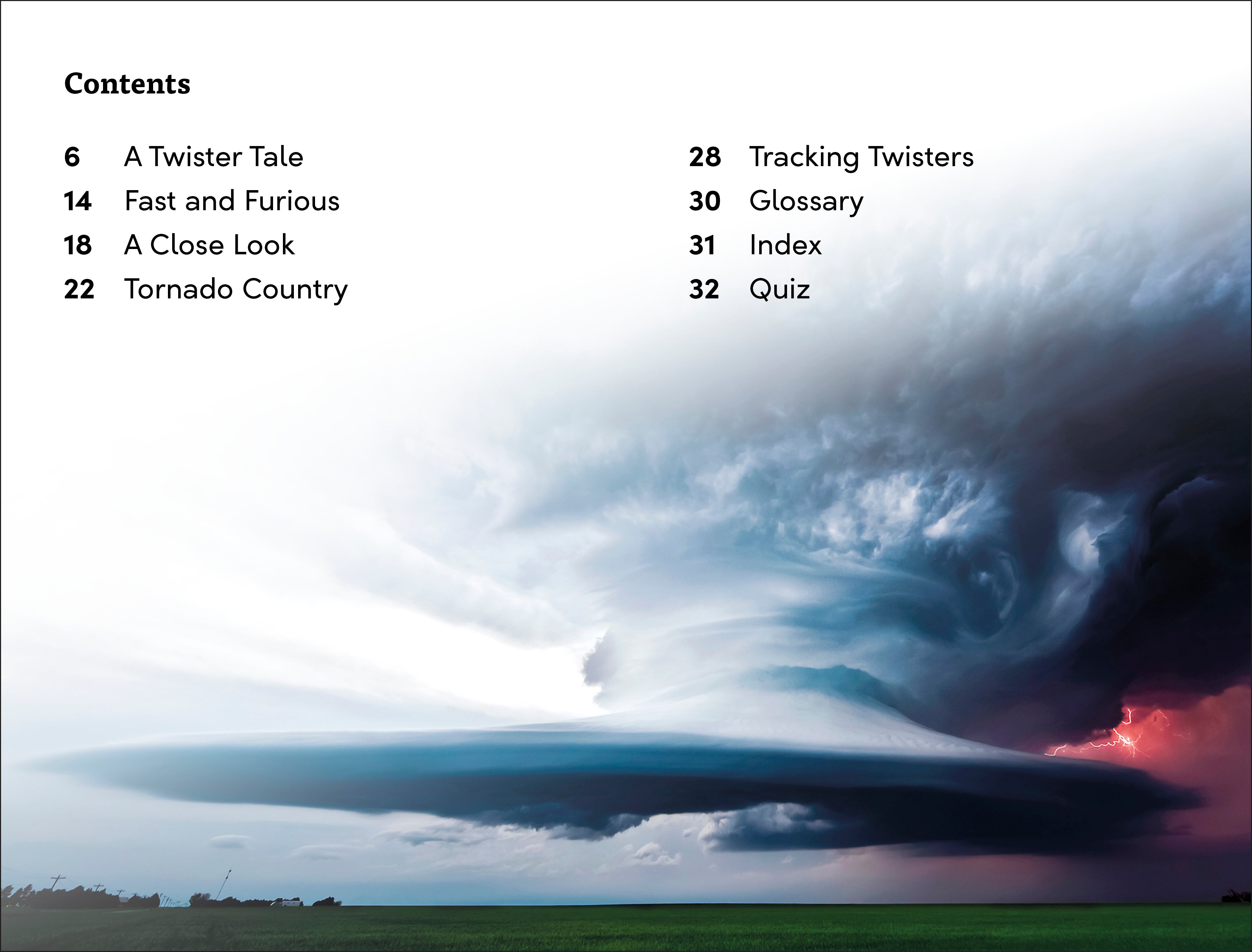 Contents

6 A Twister Tale
14 Fast and Furious
18 A Close Look
22 Tornado Country

28 Tracking Twisters
30 Glossary
31 Index
32 Quiz